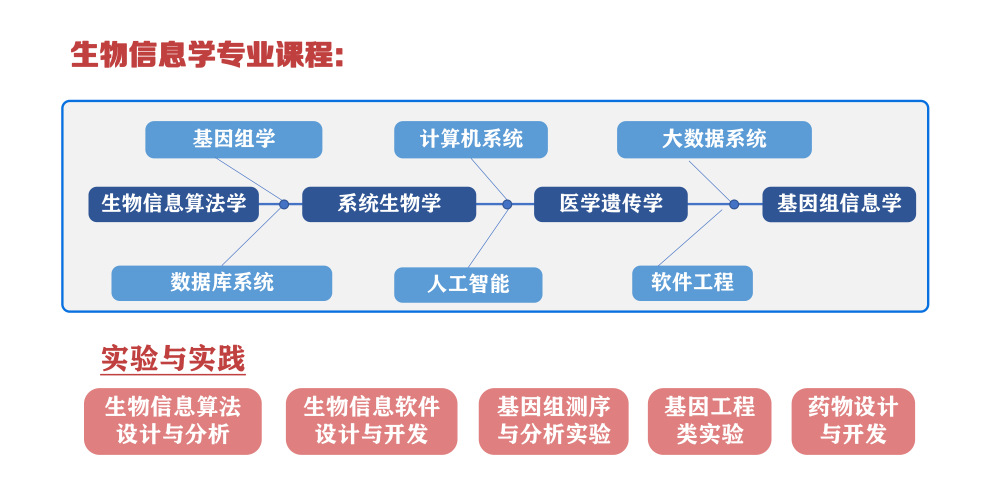 生物信息学专业课程:

基因组学

计算机系统

大数据系统

生物信息算法学

系统生物学

医学遗传学

基因组信息学

数据库系统

人工智能

软件工程

实验与实践

生物信息算法设计与分析

生物信息软件设计与开发

基因组测序与分析实验

基因工程类实验

药物设计与开发